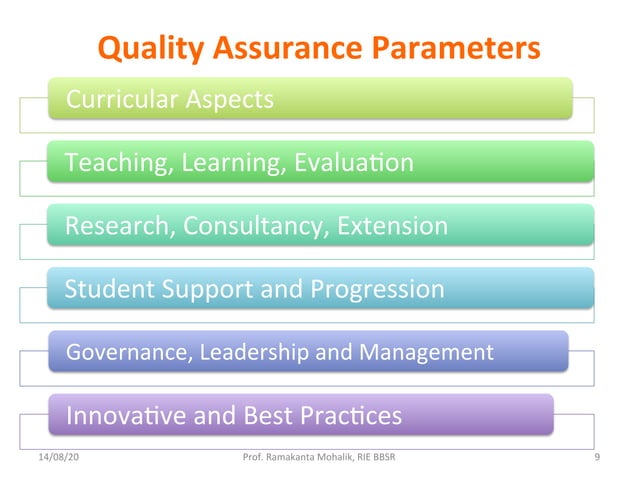 Quality Assurance Parameters

Curricular Aspects

Teaching, Learning, Evaluation

Research, Consultancy, Extension

Student Support and Progression

Governance, Leadership and Management

Innovative and Best Practices

14/08/20 Prof. Ramakanta Mohalik, RIE BBSR 9